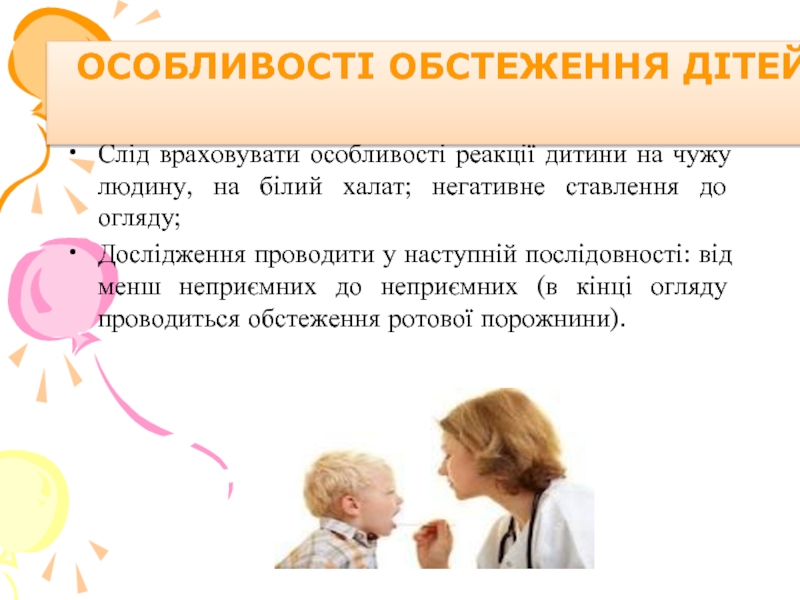 ОСОБЛИВОСТІ ОБСТЕЖЕННЯ ДІТЕЙ

• Слід враховувати особливості реакції дитини на чужу людину, на білий халат; негативне ставлення до огляду;

• Дослідження проводити у наступній послідовності: від менш неприємних до неприємних (в кінці огляду проводиться обстеження ротової порожнини).